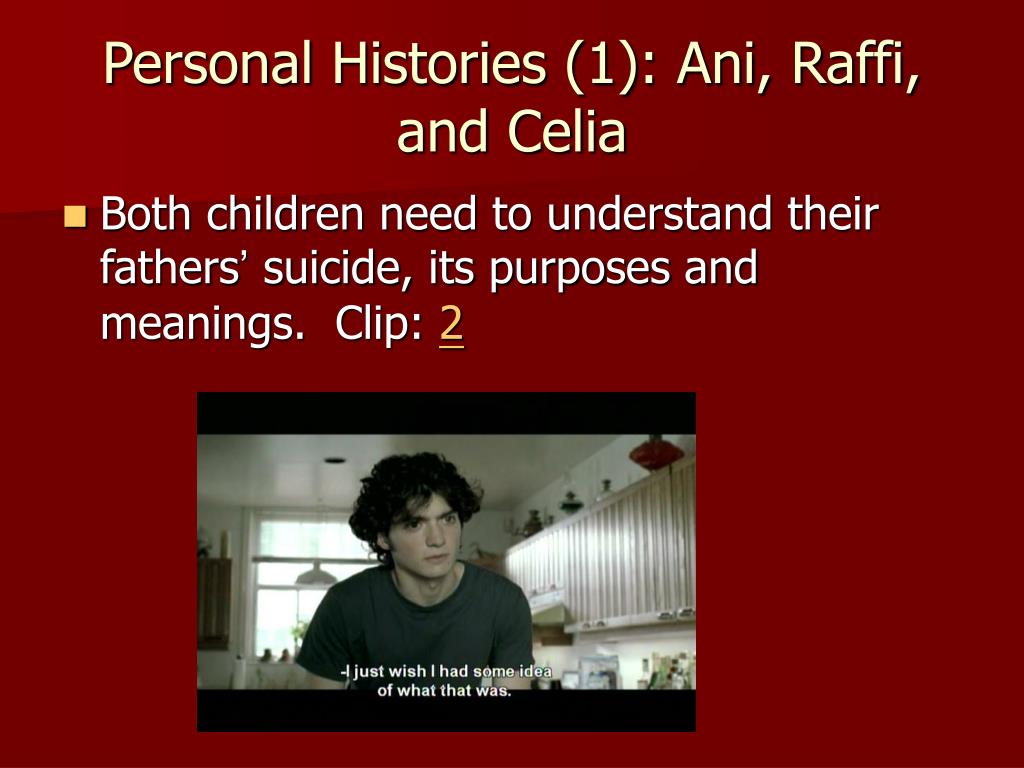 Personal Histories (1): Ani, Raffi, and Celia

Both children need to understand their fathers' suicide, its purposes and meanings. Clip: 2

-I just wish I had some idea of what that was.